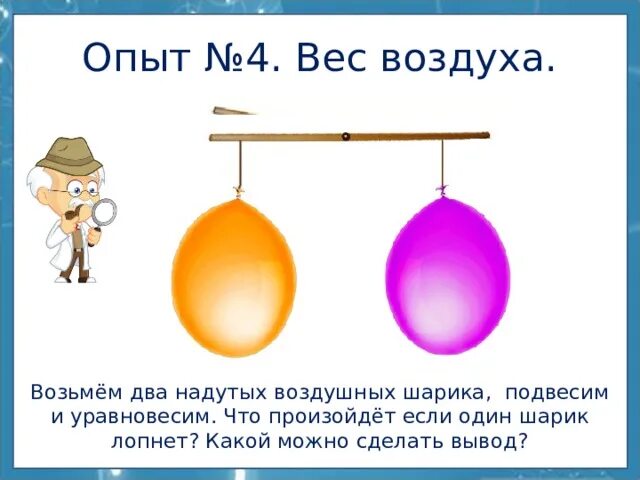 Опыт №4. Вес воздуха.

Возьмём два надутых воздушных шарика, подвесим и уравновесим. Что произойдёт если один шарик лопнет? Какой можно сделать вывод?